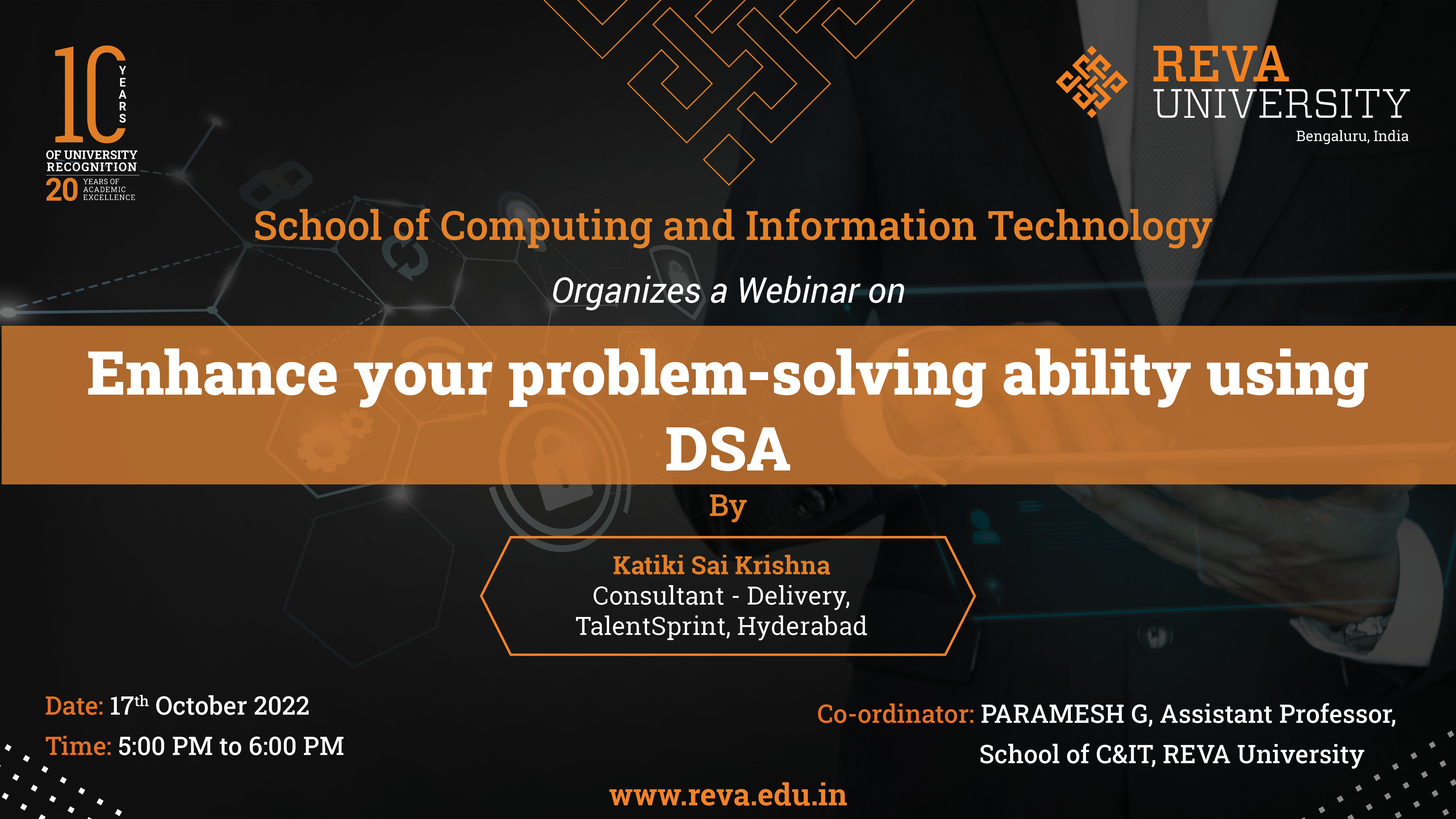 10 YEARS
OF UNIVERSITY RECOGNITION
20 YEARS OF ACADEMIC EXCELLENCE

REVA UNIVERSITY
Bengaluru, India

School of Computing and Information Technology

Organizes a Webinar on

Enhance your problem-solving ability using DSA

By

Katiki Sai Krishna
Consultant - Delivery,
TalentSprint, Hyderabad

Date: 17$^{th}$ October 2022
Time: 5:00 PM to 6:00 PM

Co-ordinator: PARAMESH G, Assistant Professor, School of C&IT, REVA University

www.reva.edu.in